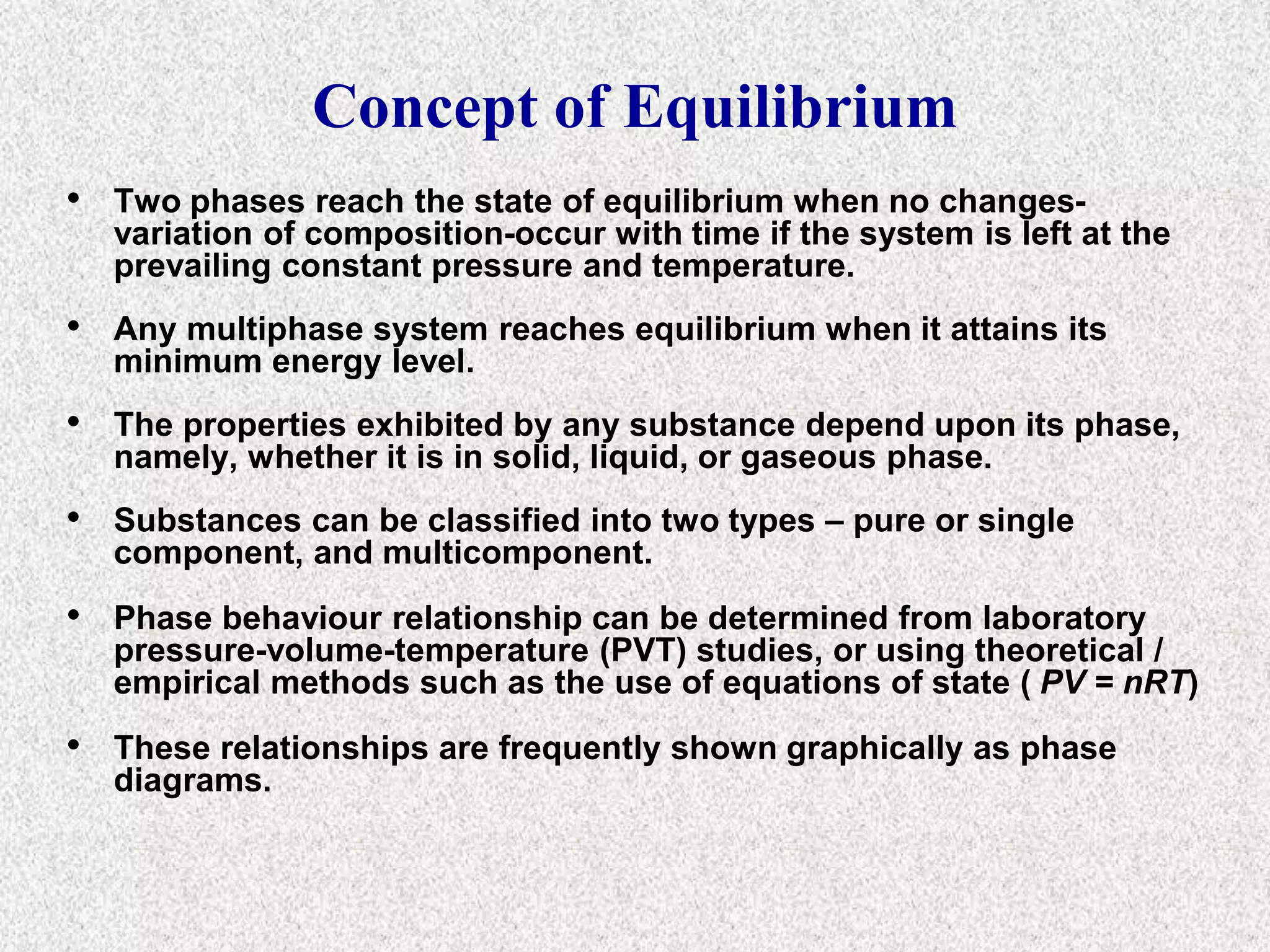 Concept of Equilibrium

• Two phases reach the state of equilibrium when no changes-variation of composition-occur with time if the system is left at the prevailing constant pressure and temperature.

• Any multiphase system reaches equilibrium when it attains its minimum energy level.

• The properties exhibited by any substance depend upon its phase, namely, whether it is in solid, liquid, or gaseous phase.

• Substances can be classified into two types – pure or single component, and multicomponent.

• Phase behaviour relationship can be determined from laboratory pressure-volume-temperature (PVT) studies, or using theoretical / empirical methods such as the use of equations of state ( $PV = nRT$)

• These relationships are frequently shown graphically as phase diagrams.